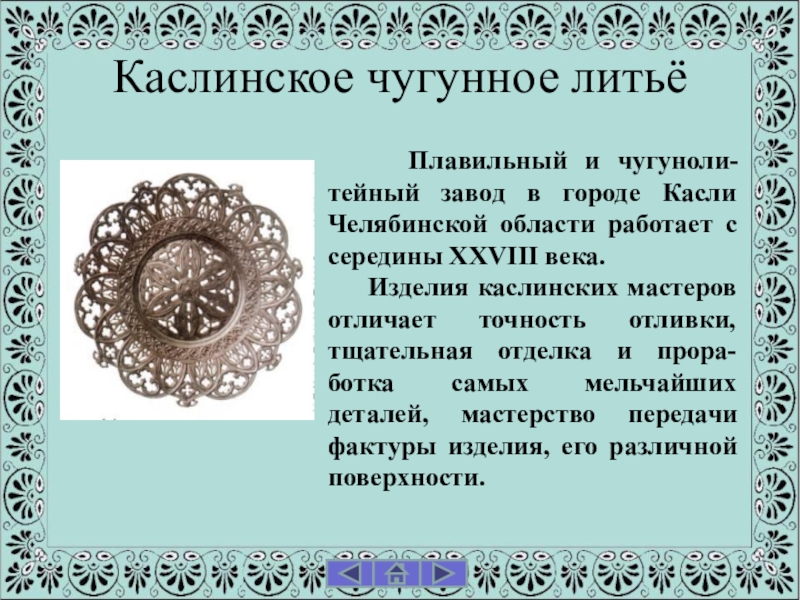 Каслинское чугунное литьё

Плавильный и чугунолитейный завод в городе Касли Челябинской области работает с середины XXVIII века.

Изделия каслинских мастеров отличает точность отливки, тщательная отделка и проработка самых мельчайших деталей, мастерство передачи фактуры изделия, его различной поверхности.